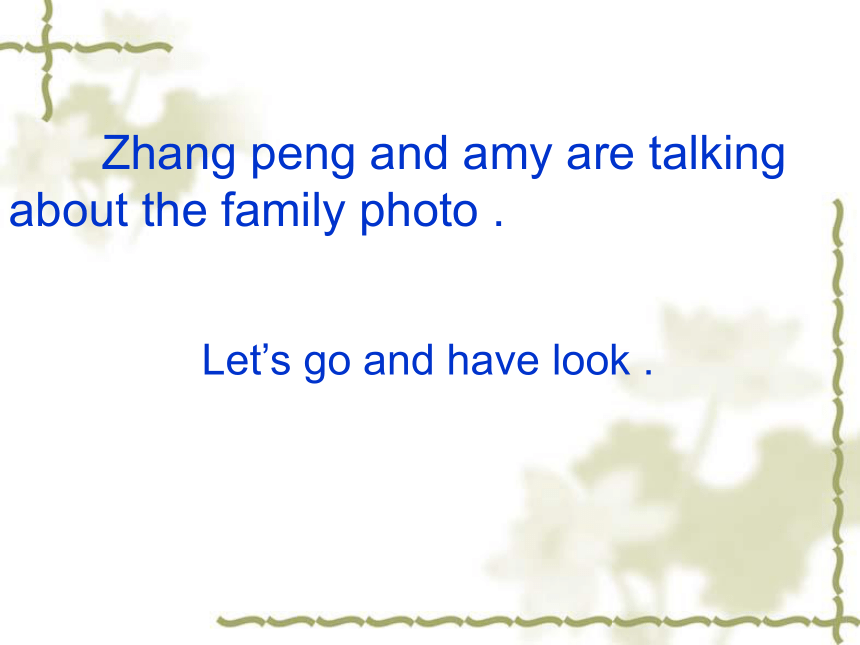 Zhang peng and amy are talking about the family photo .

Let’s go and have look .